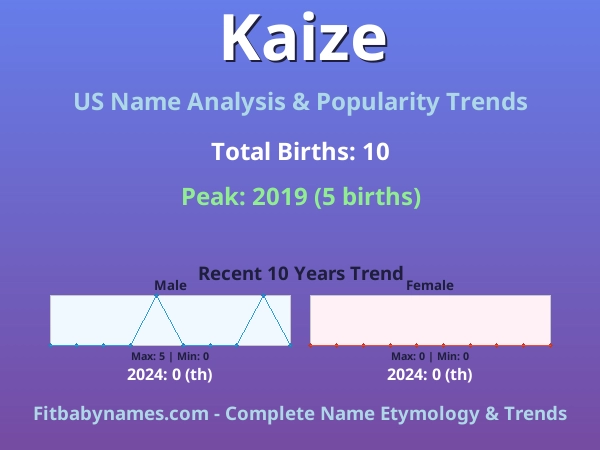 Kaize

US Name Analysis & Popularity Trends

Total Births: 10

Peak: 2019 (5 births)

Recent 10 Years Trend

Male

Max: 5 | Min: 0

2024: 0 (th)

Female

Max: 0 | Min: 0

2024: 0 (th)

Fitbabynames.com - Complete Name Etymology & Trends